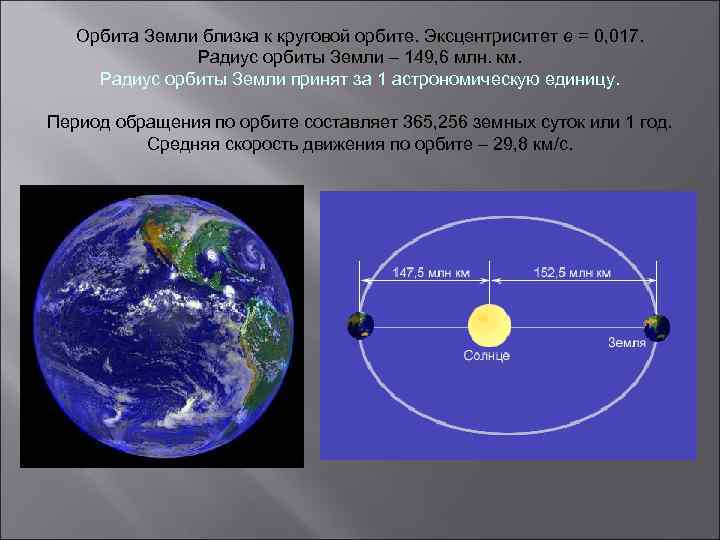 Орбита Земли близка к круговой орбите. Эксцентриситет е = 0,017. Радиус орбиты Земли – 149,6 млн. км.
Радиус орбиты Земли принят за 1 астрономическую единицу.

Период обращения по орбите составляет 365,256 земных суток или 1 год. Средняя скорость движения по орбите – 29,8 км/с.

147,5 млн км
152,5 млн км
Солнце
Земля